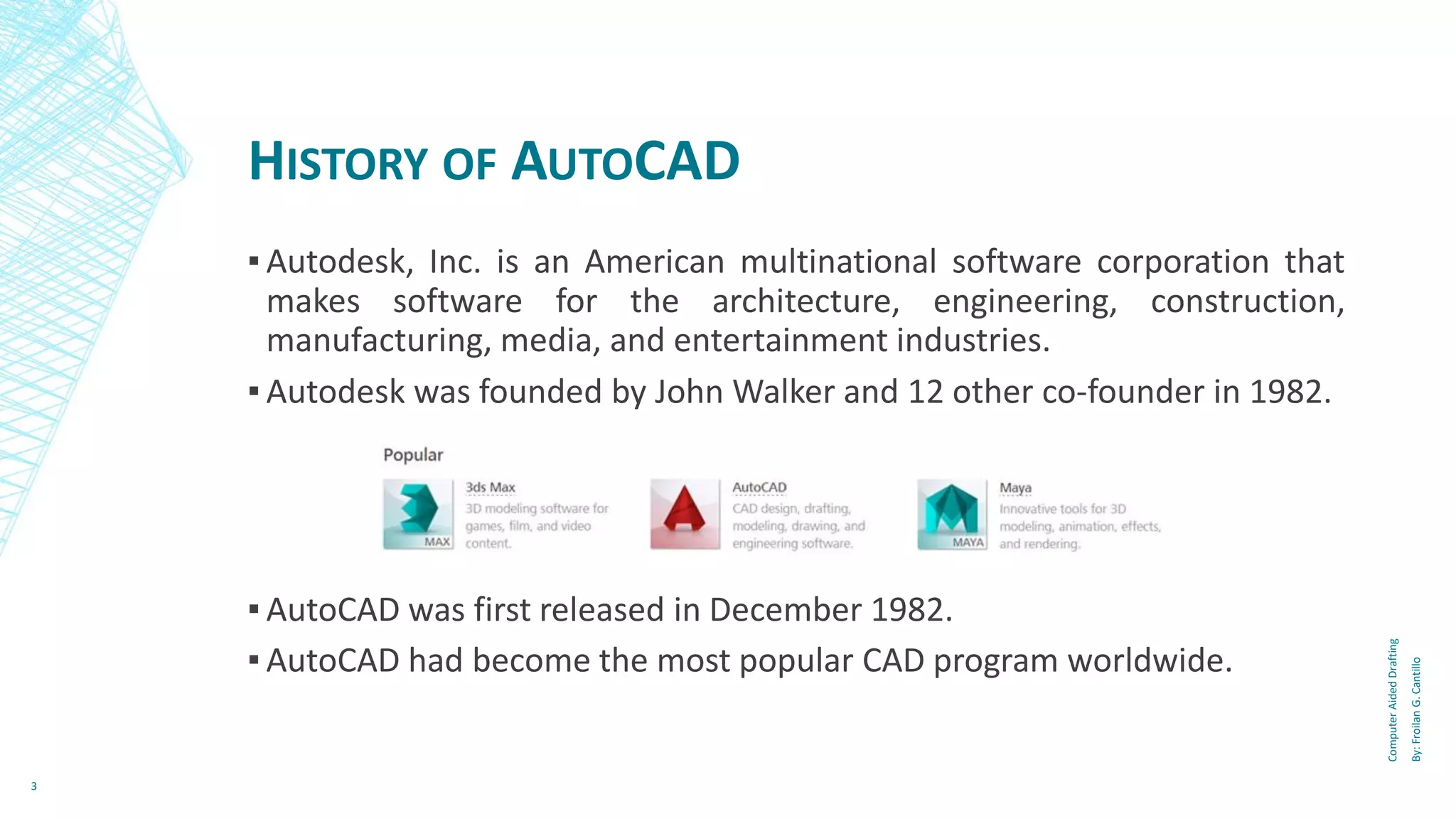 HISTORY OF AUTOCAD

▪ Autodesk, Inc. is an American multinational software corporation that makes software for the architecture, engineering, construction, manufacturing, media, and entertainment industries.

▪ Autodesk was founded by John Walker and 12 other co-founder in 1982.

Popular

MAX

3ds Max
3D modeling software for games, film, and video content.

AutoCAD
CAD design, drafting, modeling, drawing, and engineering software.

MAYA

Maya
Innovative tools for 3D modeling, animation, effects, and rendering.

▪ AutoCAD was first released in December 1982.

▪ AutoCAD had become the most popular CAD program worldwide.

Computer Aided Drafting
By: Froilan G. Cantillo

3